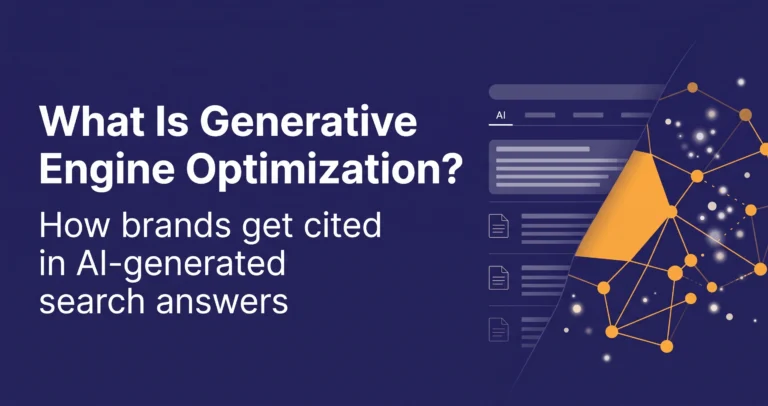 What Is Generative Engine Optimization?

How brands get cited in AI-generated search answers

AI